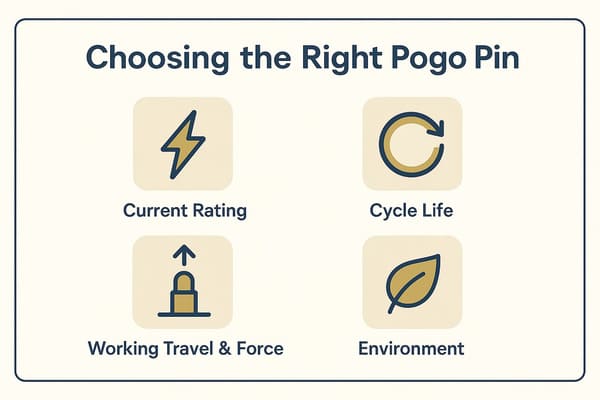 Choosing the Right Pogo Pin

Current Rating

Cycle Life

Working Travel & Force

Environment